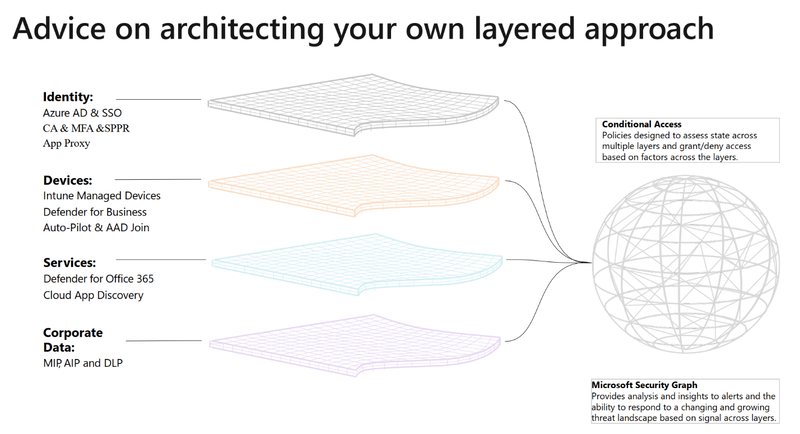 Advice on architecting your own layered approach

Identity:
Azure AD & SSO
CA & MFA &SPPR
App Proxy

Devices:
Intune Managed Devices
Defender for Business
Auto-Pilot & AAD Join

Services:
Defender for Office 365
Cloud App Discovery

Corporate Data:
MIP, AIP and DLP

Conditional Access
Policies designed to assess state across multiple layers and grant/deny access based on factors across the layers.

Microsoft Security Graph
Provides analysis and insights to alerts and the ability to respond to a changing and growing threat landscape based on signal across layers.